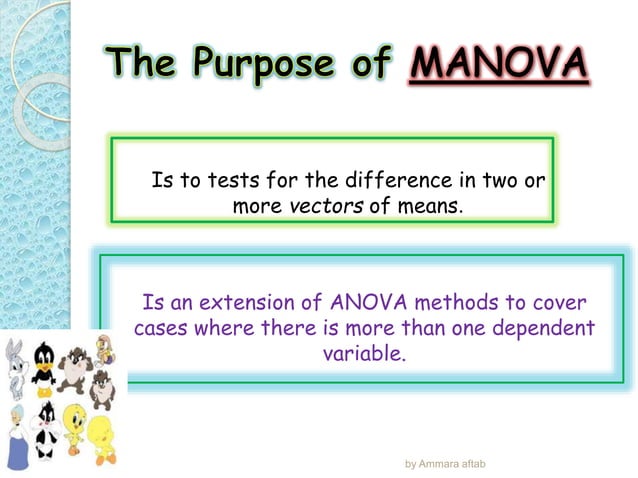 The Purpose of MANOVA

Is to tests for the difference in two or more vectors of means.

Is an extension of ANOVA methods to cover cases where there is more than one dependent variable.

by Ammara aftab